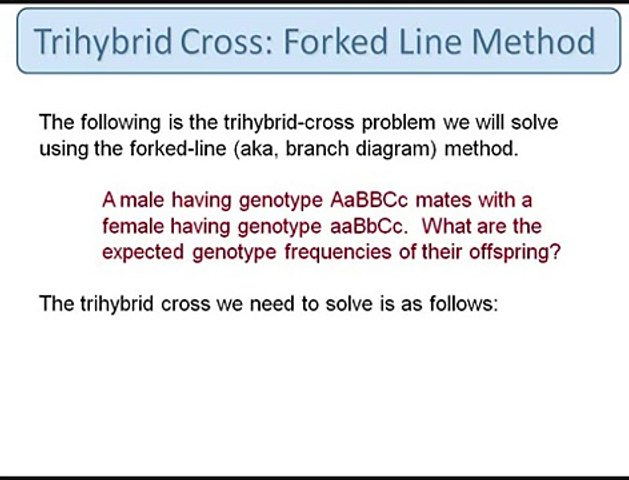 Trihybrid Cross: Forked Line Method

The following is the trihybrid-cross problem we will solve using the forked-line (aka, branch diagram) method.

A male having genotype AaBBCc mates with a female having genotype aaBbCc. What are the expected genotype frequencies of their offspring?

The trihybrid cross we need to solve is as follows: